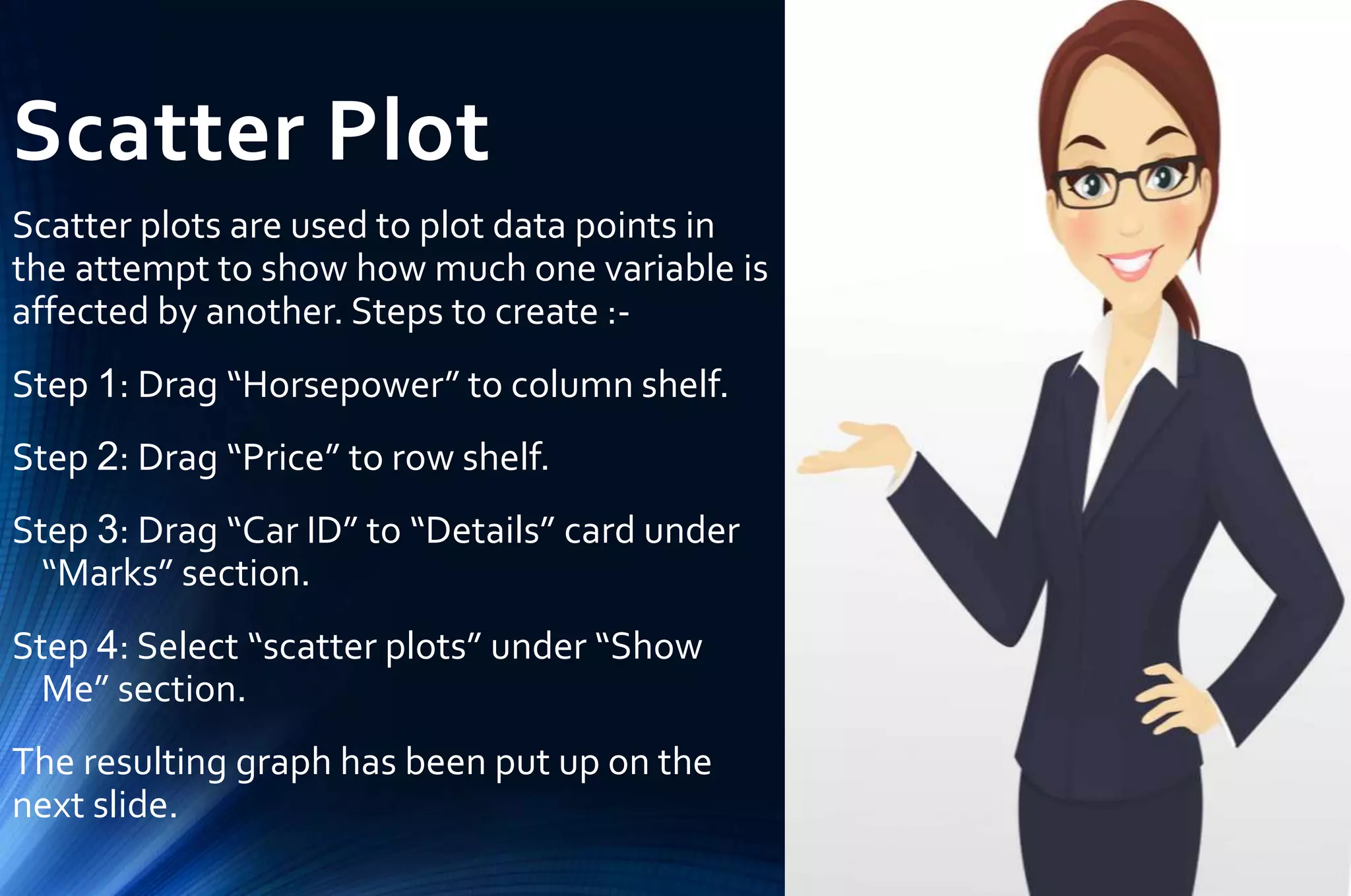 Scatter Plot

Scatter plots are used to plot data points in the attempt to show how much one variable is affected by another. Steps to create :-

Step 1: Drag “Horsepower” to column shelf.

Step 2: Drag “Price” to row shelf.

Step 3: Drag “Car ID” to “Details” card under “Marks” section.

Step 4: Select “scatter plots” under “Show Me” section.

The resulting graph has been put up on the next slide.